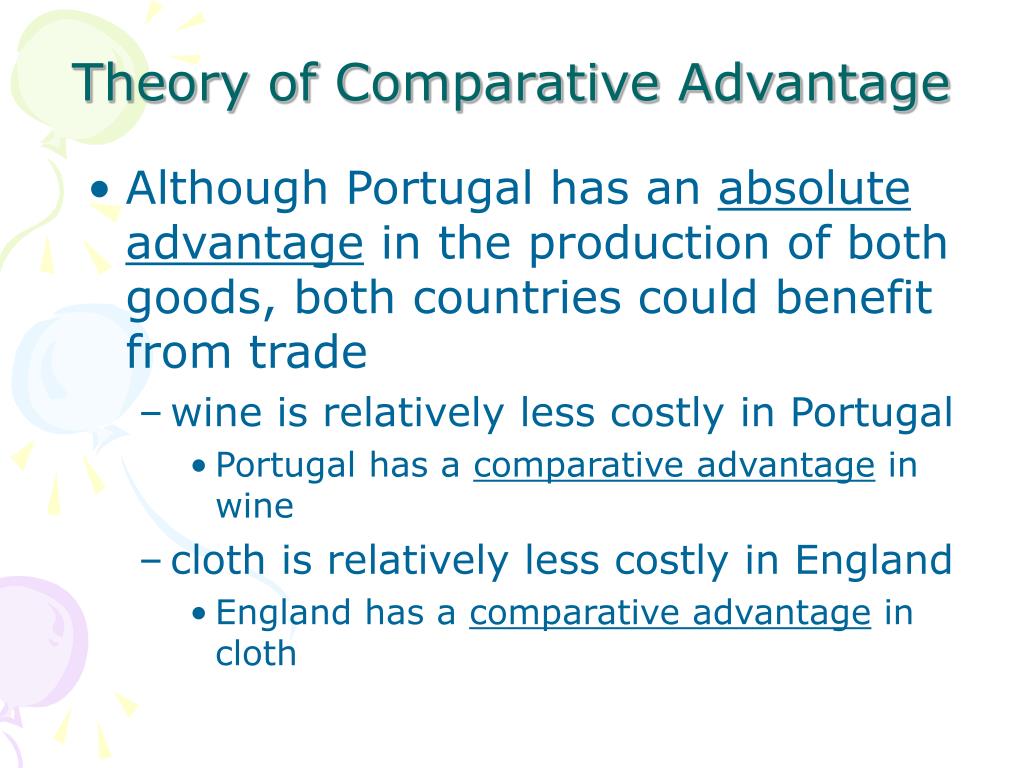 Theory of Comparative Advantage

• Although Portugal has an absolute advantage in the production of both goods, both countries could benefit from trade
– wine is relatively less costly in Portugal
• Portugal has a comparative advantage in wine
– cloth is relatively less costly in England
• England has a comparative advantage in cloth